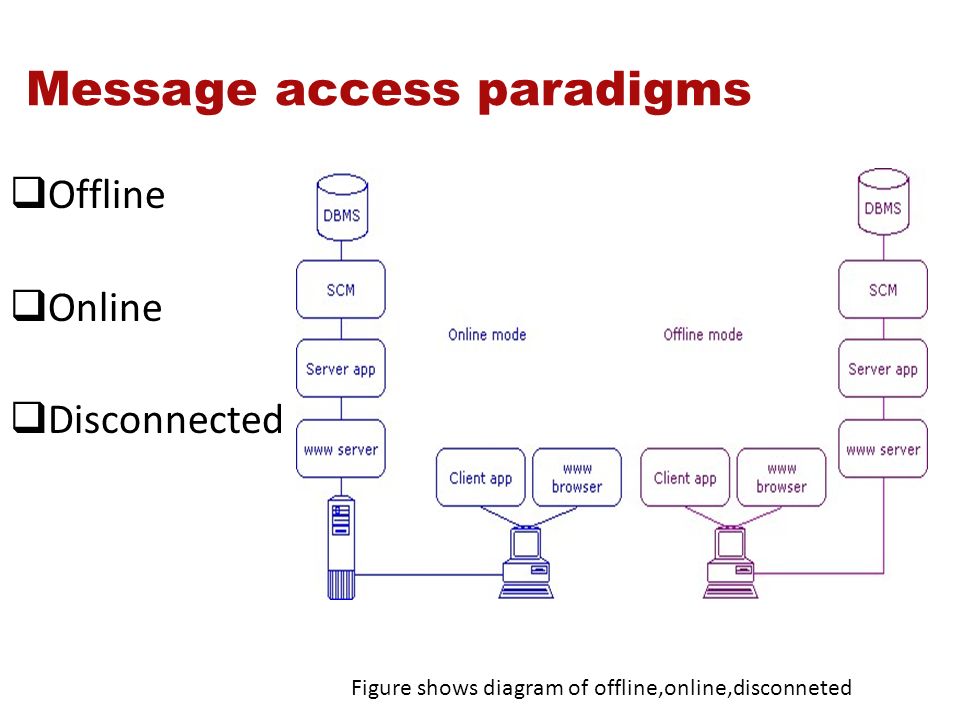 Message access paradigms

❑Offline

❑Online

❑Disconnected

DBMS

SCM

Server app

www server

Online mode

Client app

www browser

Offline mode

Client app

www browser

DBMS

SCM

Server app

www server

Figure shows diagram of offline,online,disconneted